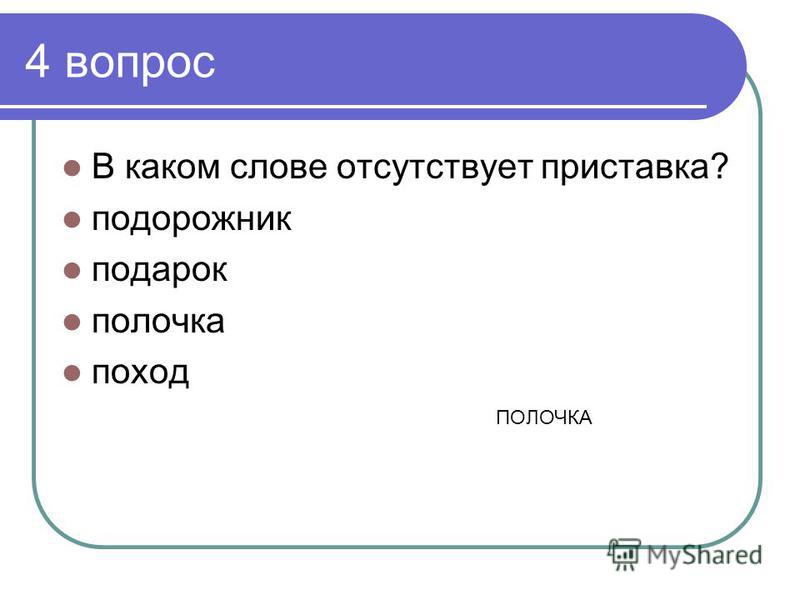 4 вопрос

В каком слове отсутствует приставка?

подорожник

подарок

полочка

поход

ПОЛОЧКА

MyShared